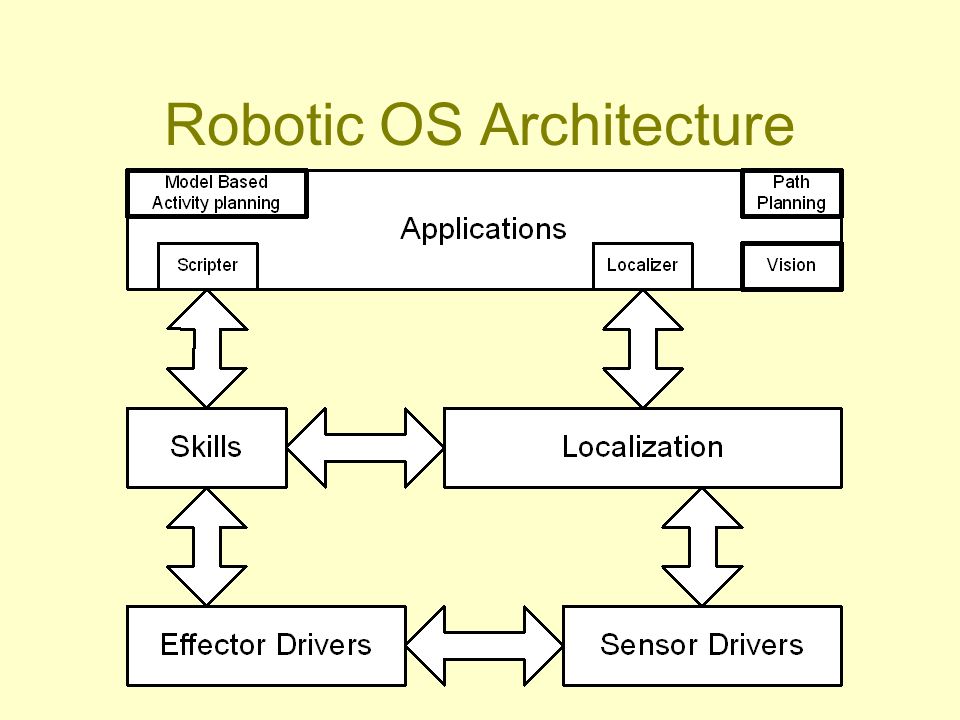 Robotic OS Architecture

Model Based Activity planning

Path Planning

Applications

Scripter

Localizer

Vision

Skills

Localization

Effector Drivers

Sensor Drivers